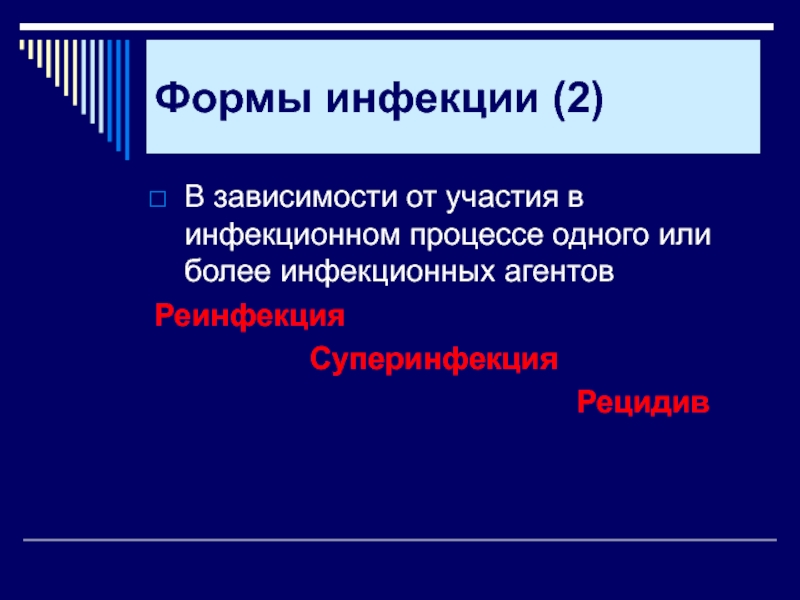 Формы инфекции (2)

В зависимости от участия в инфекционном процессе одного или более инфекционных агентов

Реинфекция

Суперинфекция

Рецидив